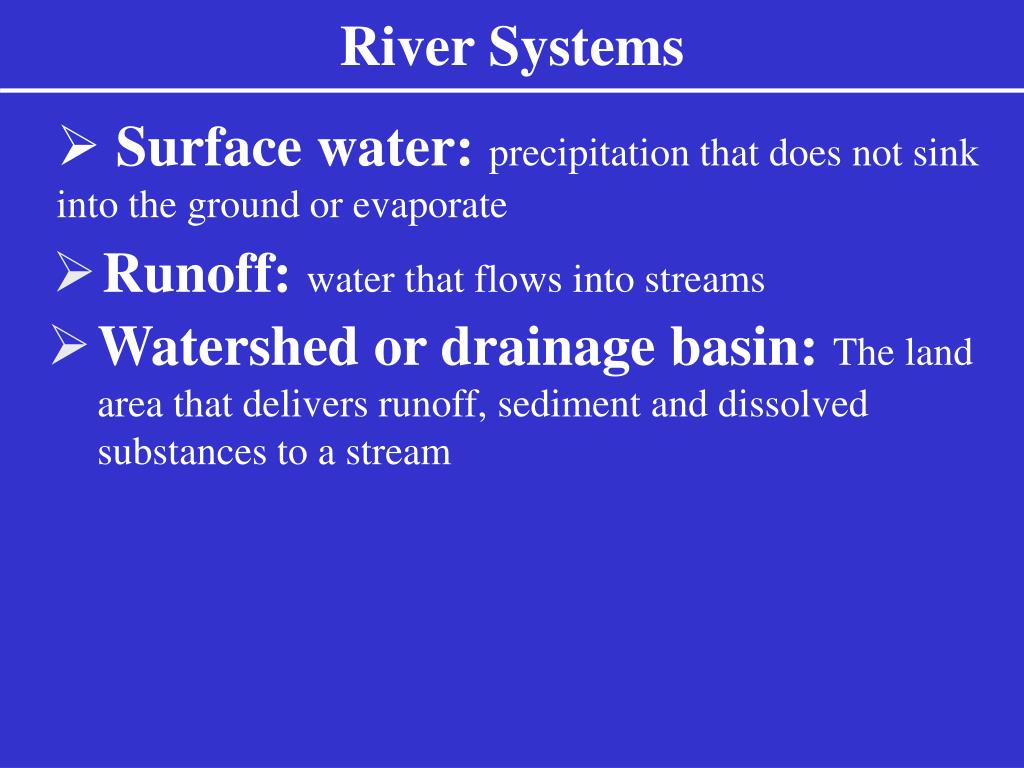 River Systems

➢ Surface water: precipitation that does not sink into the ground or evaporate

➢ Runoff: water that flows into streams

➢ Watershed or drainage basin: The land area that delivers runoff, sediment and dissolved substances to a stream